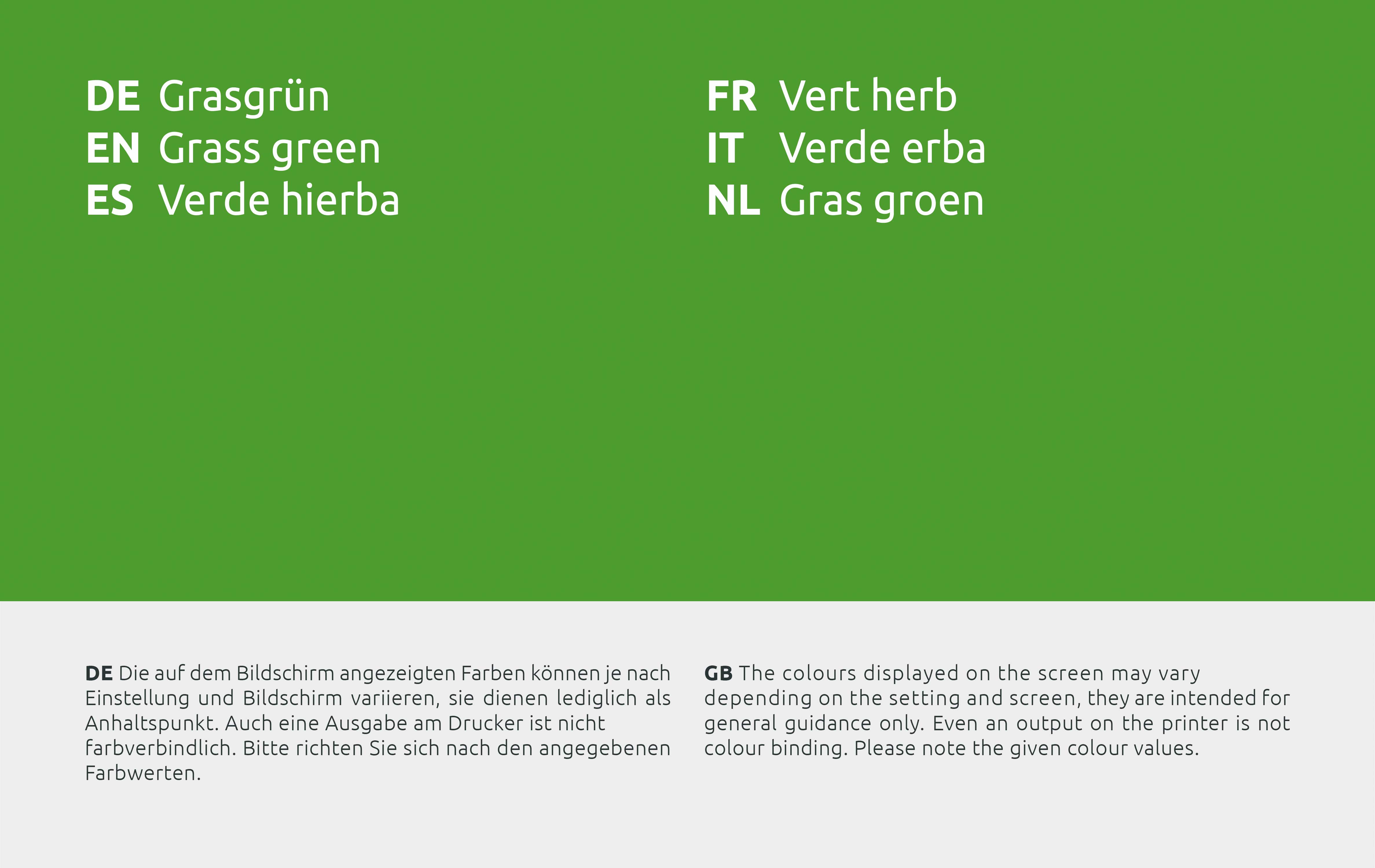 DE Grasgrün
EN Grass green
ES Verde hierba

FR Vert herb
IT Verde erba
NL Gras groen

DE Die auf dem Bildschirm angezeigten Farben können je nach Einstellung und Bildschirm variieren, sie dienen lediglich als Anhaltspunkt. Auch eine Ausgabe am Drucker ist nicht farbverbindlich. Bitte richten Sie sich nach den angegebenen Farbwerten.

GB The colours displayed on the screen may vary depending on the setting and screen, they are intended for general guidance only. Even an output on the printer is not colour binding. Please note the given colour values.